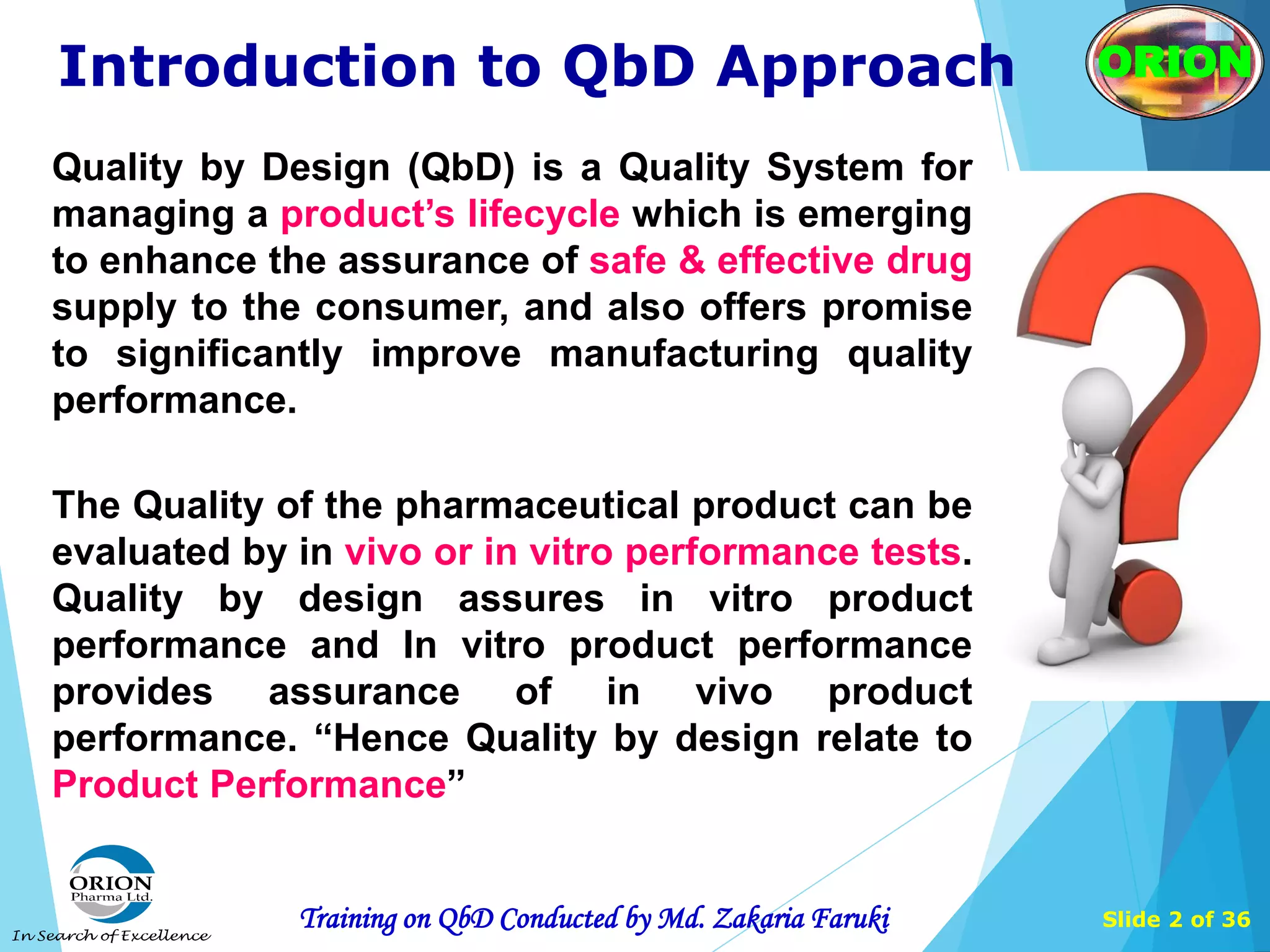 Introduction to QbD Approach

ORION

Quality by Design (QbD) is a Quality System for managing a product's lifecycle which is emerging to enhance the assurance of safe & effective drug supply to the consumer, and also offers promise to significantly improve manufacturing quality performance.

The Quality of the pharmaceutical product can be evaluated by in vivo or in vitro performance tests. Quality by design assures in vitro product performance and In vitro product performance provides assurance of in vivo product performance. "Hence Quality by design relate to Product Performance"

ORION
Pharma Ltd.
In Search of Excellence

Training on QbD Conducted by Md. Zakaria Faruki

Slide 2 of 36